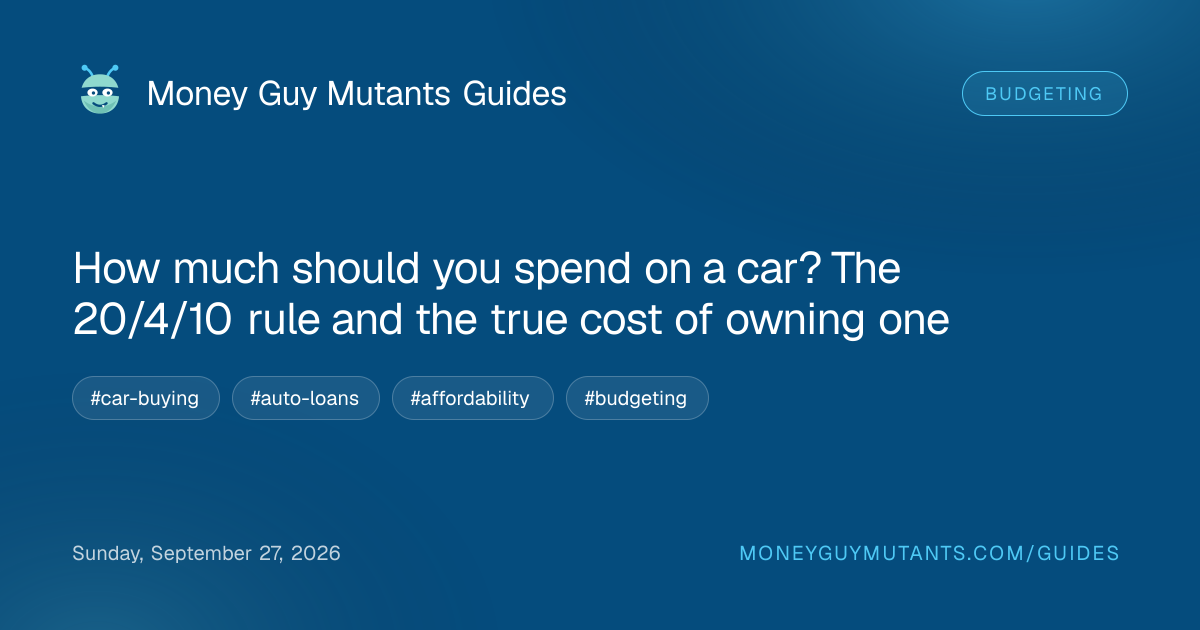 Money Guy Mutants Guides

BUDGETING

How much should you spend on a car? The 20/4/10 rule and the true cost of owning one

#car-buying

#auto-loans

#affordability

#budgeting

Sunday, September 27, 2026

MONEYGUYMUTANTS.COM/GUIDES